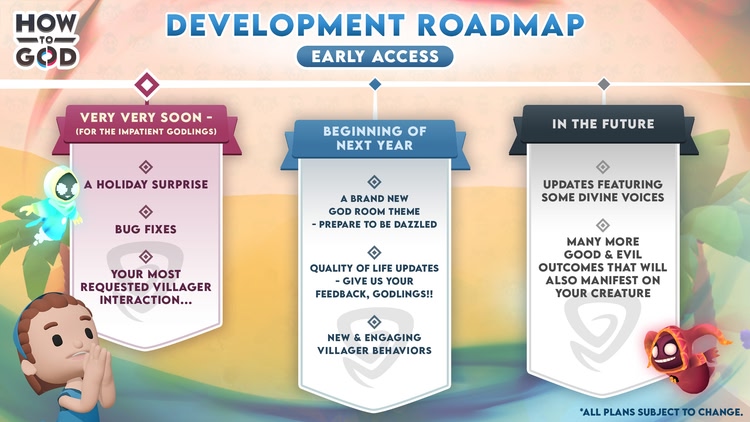 HOW TO GOD

DEVELOPMENT ROADMAP

EARLY ACCESS

VERY VERY SOON -
(FOR THE IMPATIENT GODLINGS)

A HOLIDAY SURPRISE

BUG FIXES

YOUR MOST REQUESTED VILLAGER INTERACTION...

BEGINNING OF NEXT YEAR

A BRAND NEW GOD ROOM THEME - PREPARE TO BE DAZZLED

QUALITY OF LIFE UPDATES - GIVE US YOUR FEEDBACK, GODLINGS!!

NEW & ENGAGING VILLAGER BEHAVIORS

IN THE FUTURE

UPDATES FEATURING SOME DIVINE VOICES

MANY MORE GOOD & EVIL OUTCOMES THAT WILL ALSO MANIFEST ON YOUR CREATURE

*ALL PLANS SUBJECT TO CHANGE.